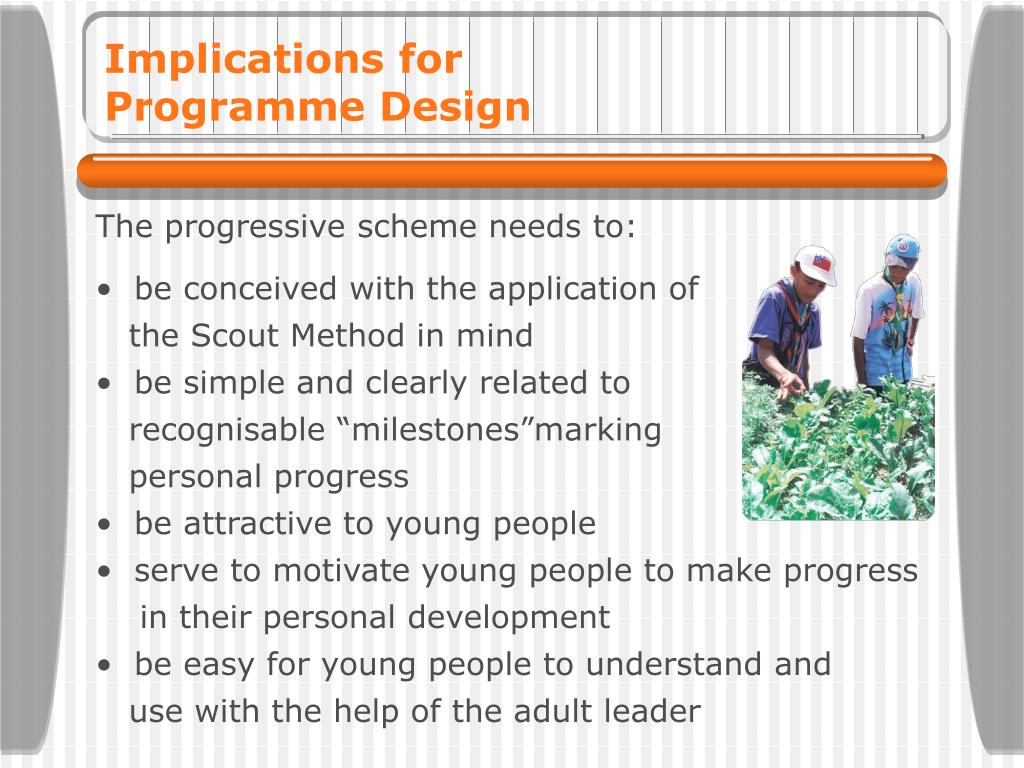 Implications for Programme Design

The progressive scheme needs to:

• be conceived with the application of the Scout Method in mind
• be simple and clearly related to recognisable “milestones”marking personal progress
• be attractive to young people
• serve to motivate young people to make progress in their personal development
• be easy for young people to understand and use with the help of the adult leader